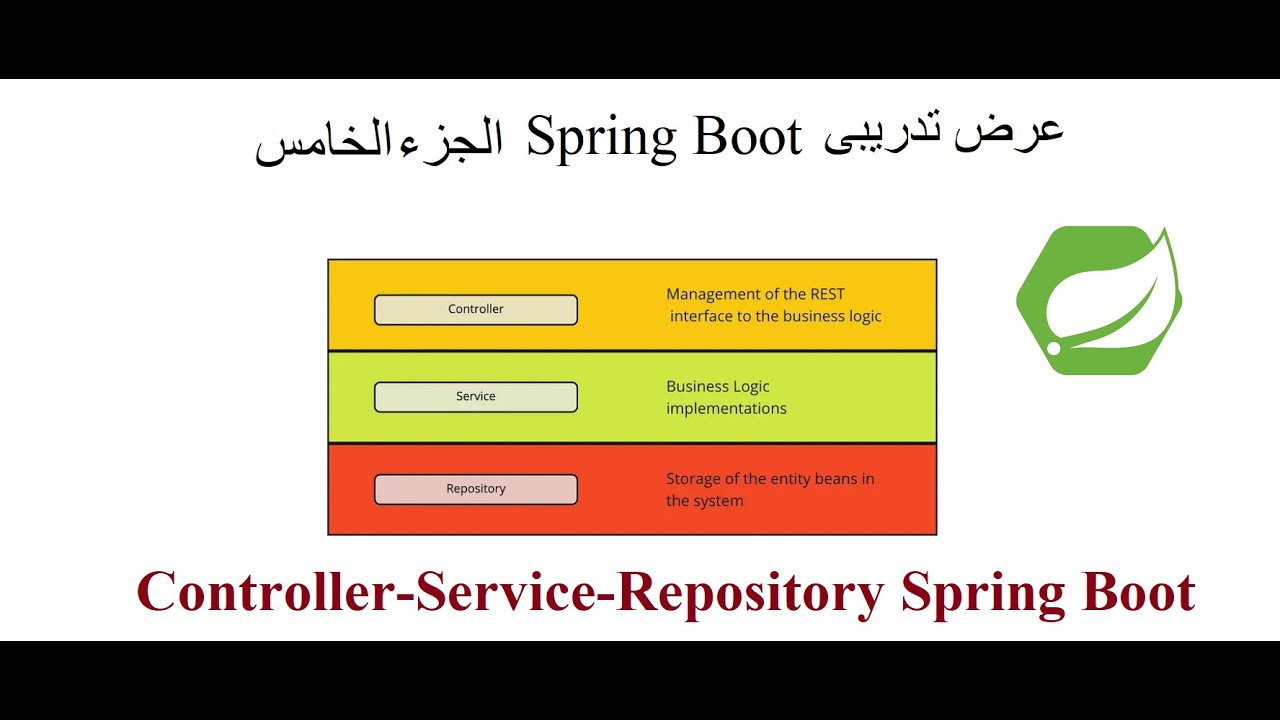 عرض تدريبى Spring Boot الجزء الخامس

Controller

Management of the REST interface to the business logic

Service

Business Logic implementations

Repository

Storage of the entity beans in the system

Controller-Service-Repository Spring Boot